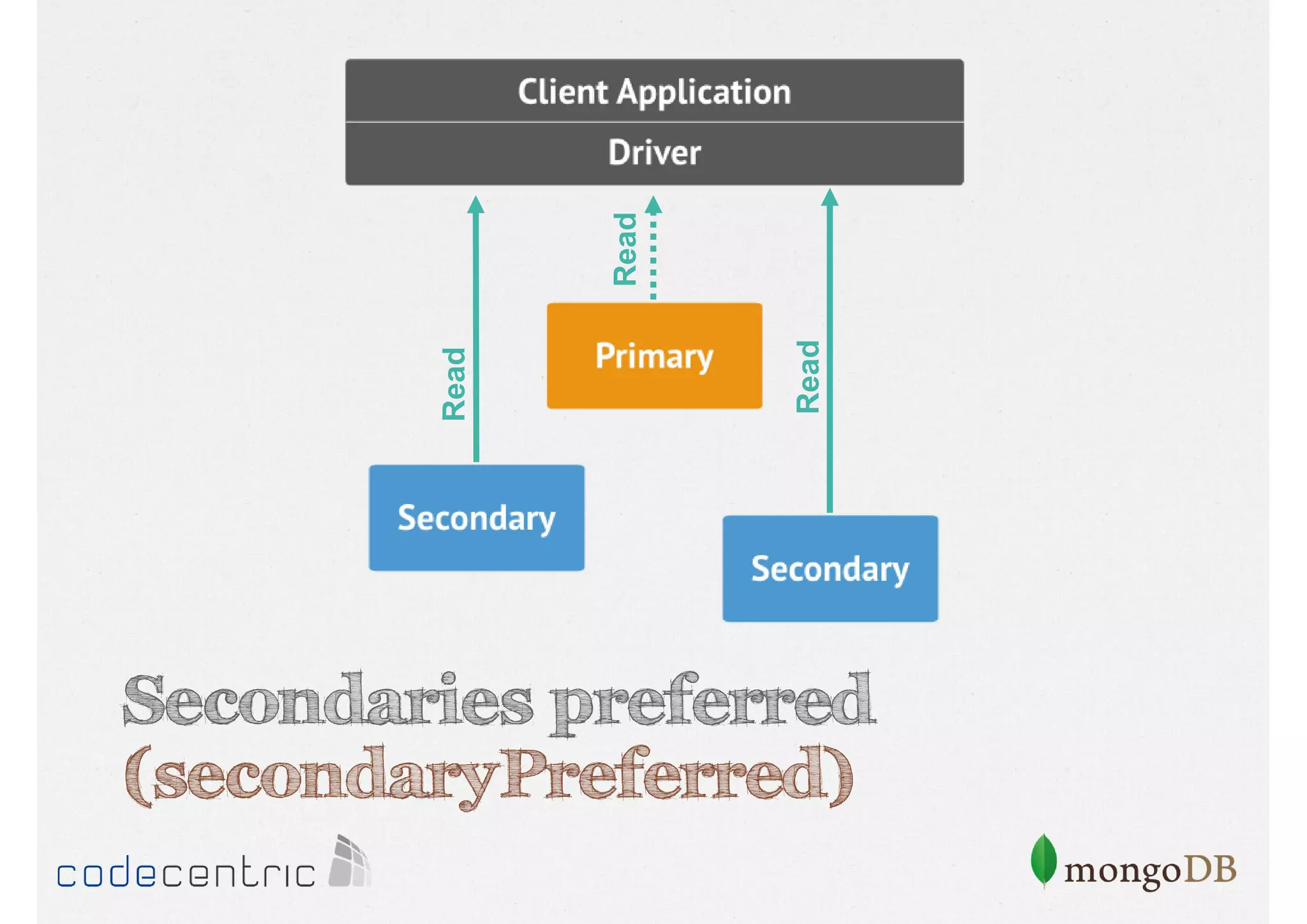 Client Application
Driver

Read
Read
Read

Primary

Secondary

Secondary

Secondaries preferred
(secondaryPreferred)

codecentric

mongoDB